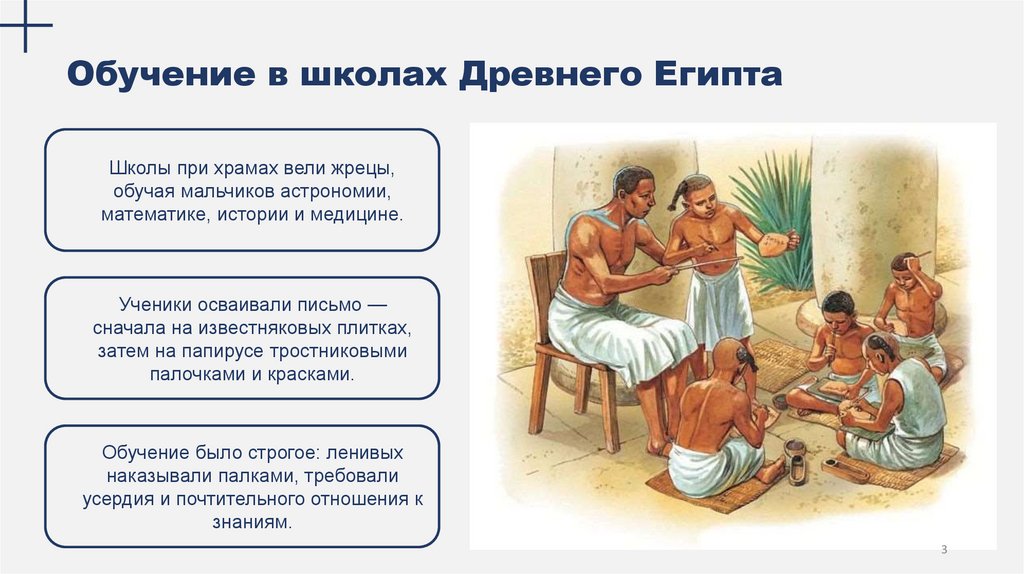 Обучение в школах Древнего Египта

Школы при храмах вели жрецы, обучая мальчиков астрономии, математике, истории и медицине.

Ученики осваивали письмо — сначала на известняковых плитках, затем на папирусе тростниковыми палочками и красками.

Обучение было строгое: ленивых наказывали палками, требовали усердия и почтительного отношения к знаниям.

3